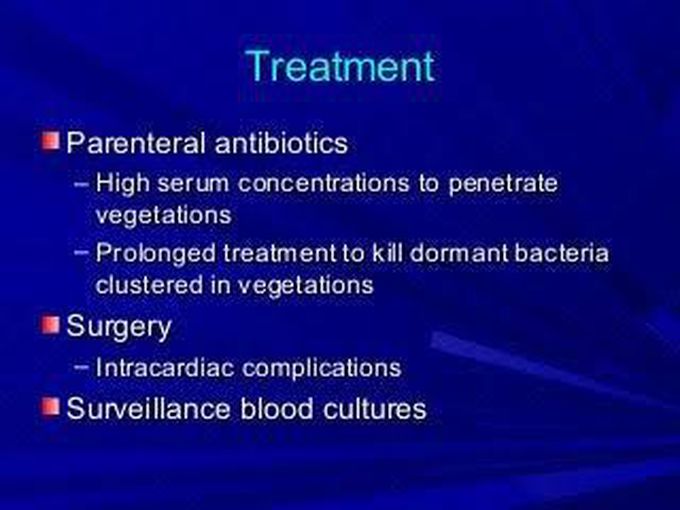 Treatment

Parenteral antibiotics

– High serum concentrations to penetrate vegetations

– Prolonged treatment to kill dormant bacteria clustered in vegetations

Surgery

– Intracardiac complications

Surveillance blood cultures